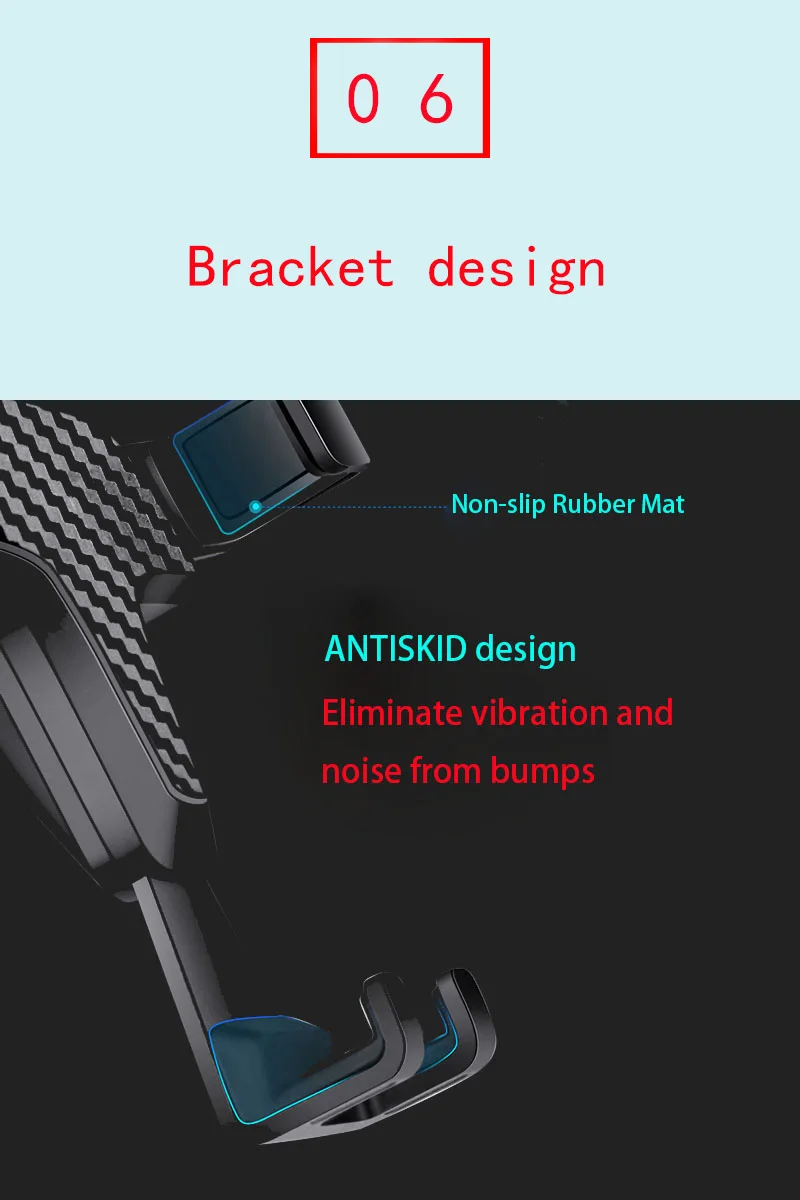 0 6

Bracket design

Non-slip Rubber Mat

ANTISKID design

Eliminate vibration and noise from bumps